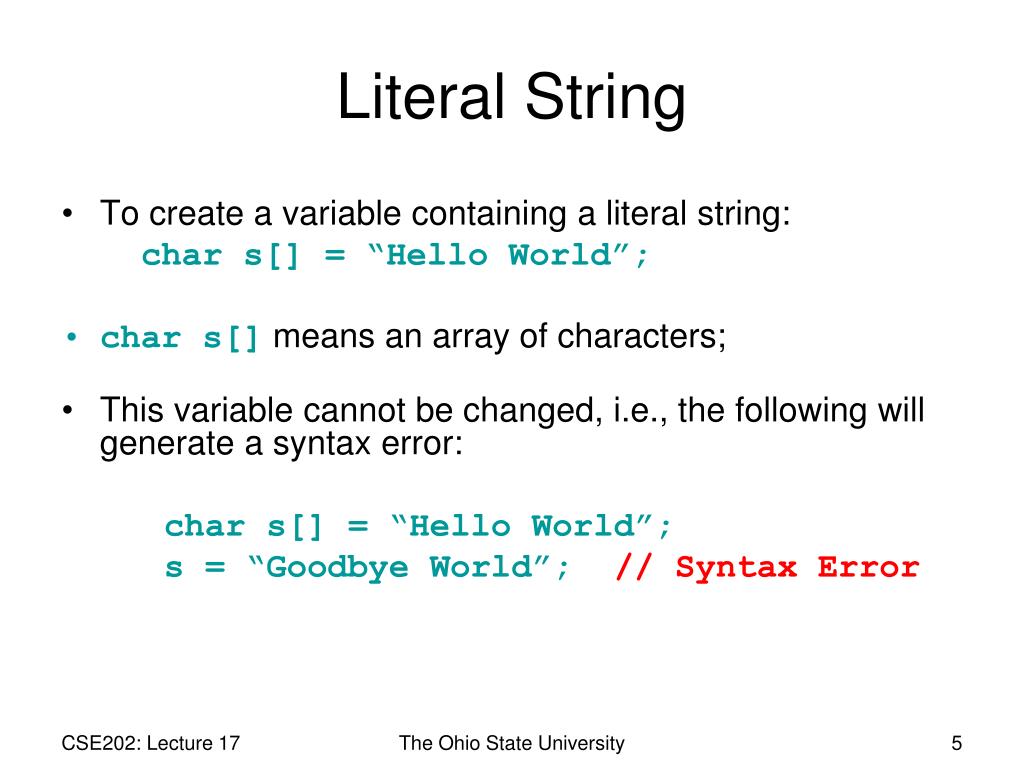 Literal String

• To create a variable containing a literal string:
char s[] = “Hello World”;

• char s[] means an array of characters;

• This variable cannot be changed, i.e., the following will generate a syntax error:

char s[] = “Hello World”;
s = “Goodbye World”; // Syntax Error

CSE202: Lecture 17

The Ohio State University

5